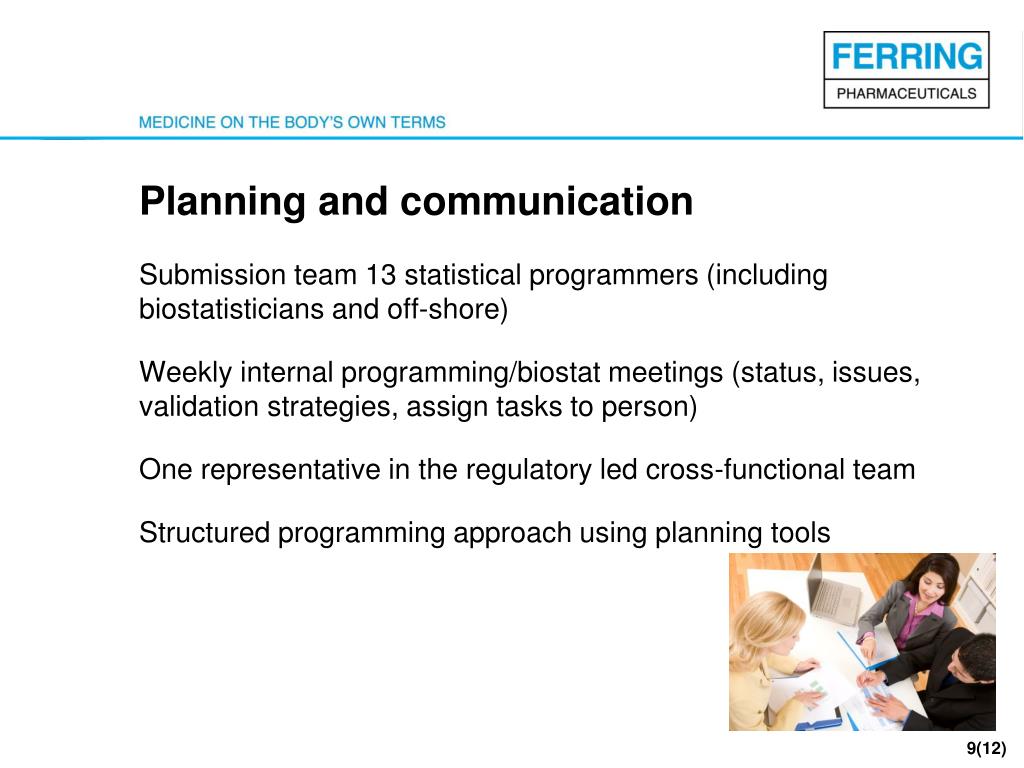 FERRING
PHARMACEUTICALS

MEDICINE ON THE BODY'S OWN TERMS

Planning and communication

Submission team 13 statistical programmers (including biostatisticians and off-shore)

Weekly internal programming/biostat meetings (status, issues, validation strategies, assign tasks to person)

One representative in the regulatory led cross-functional team

Structured programming approach using planning tools

9(12)